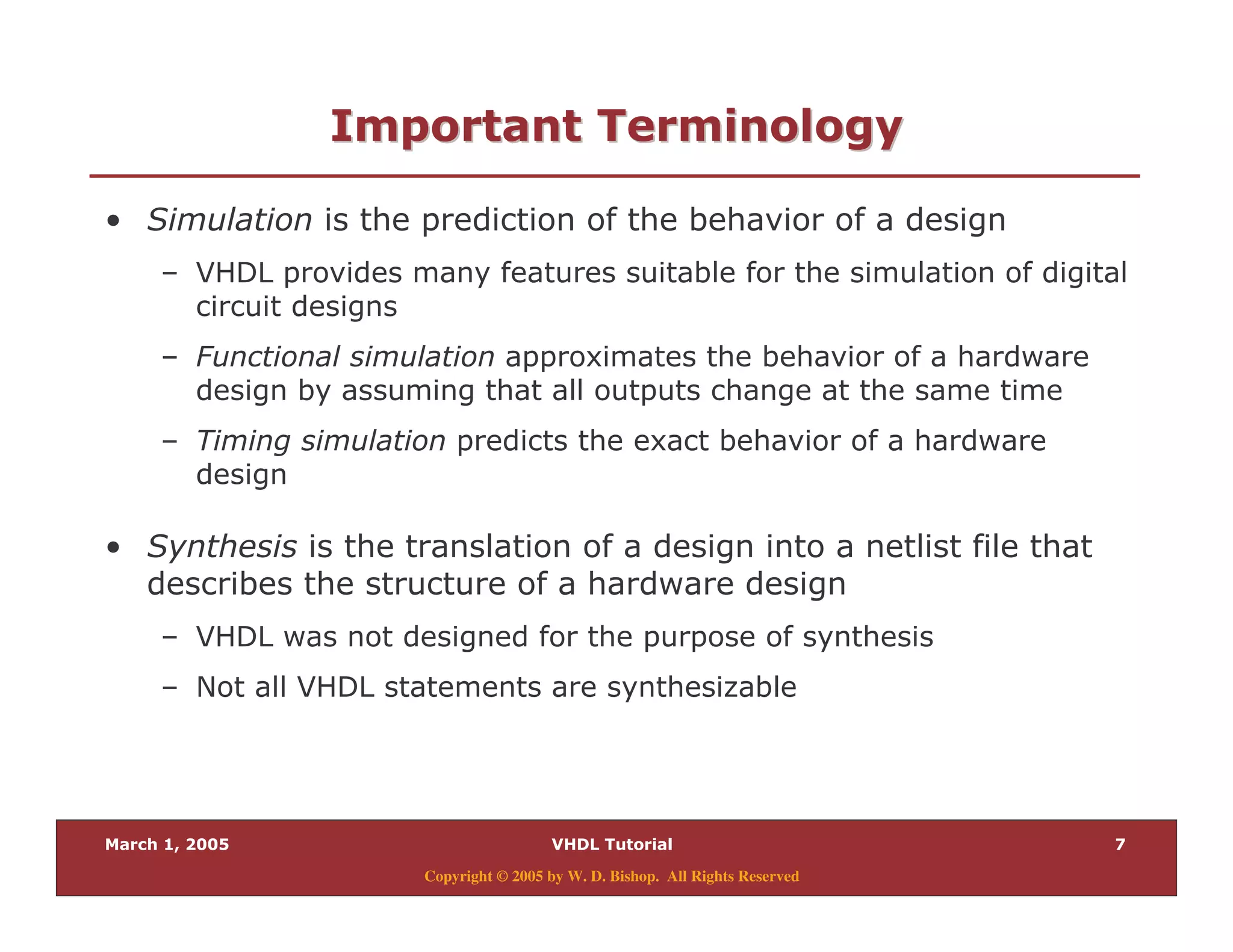 Important Terminology

• Simulation is the prediction of the behavior of a design

– VHDL provides many features suitable for the simulation of digital circuit designs

– Functional simulation approximates the behavior of a hardware design by assuming that all outputs change at the same time

– Timing simulation predicts the exact behavior of a hardware design

• Synthesis is the translation of a design into a netlist file that describes the structure of a hardware design

– VHDL was not designed for the purpose of synthesis

– Not all VHDL statements are synthesizable

March 1, 2005 VHDL Tutorial 7

Copyright © 2005 by W. D. Bishop. All Rights Reserved